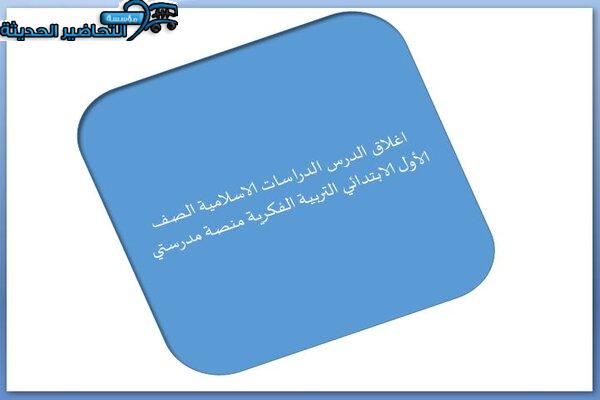 مؤسسة التحاضير الحديثة

اغلاق الدرس الدراسات الاسلامية الصف الأول الابتدائي التربية الفكرية منصة مدرستي